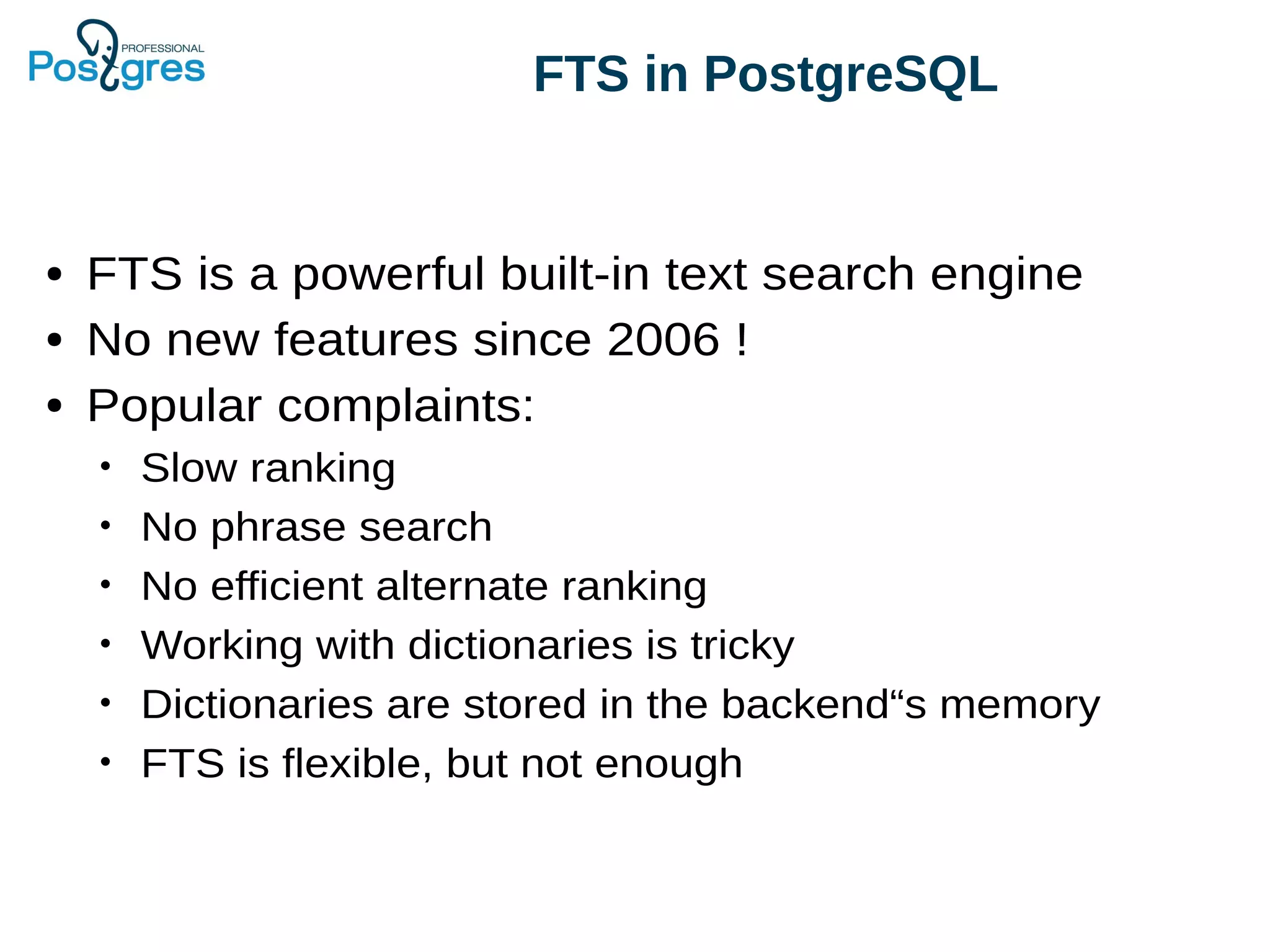 Postgres PROFESSIONAL

FTS in PostgreSQL

• FTS is a powerful built-in text search engine
• No new features since 2006 !
• Popular complaints:
  • Slow ranking
  • No phrase search
  • No efficient alternate ranking
  • Working with dictionaries is tricky
  • Dictionaries are stored in the backend“s memory
  • FTS is flexible, but not enough